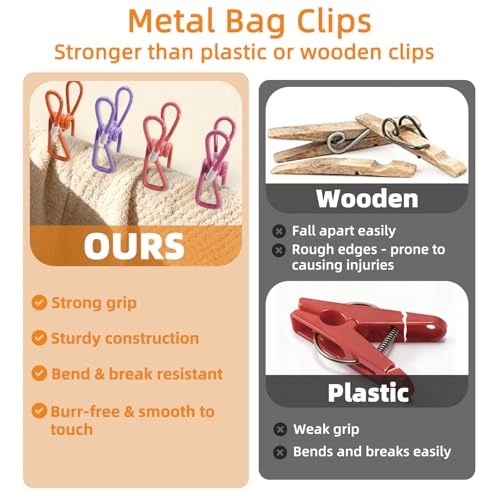 Metal Bag Clips
Stronger than plastic or wooden clips

OURS

Strong grip

Sturdy construction

Bend & break resistant

Burr-free & smooth to touch

Wooden

Fall apart easily

Rough edges - prone to causing injuries

Plastic

Weak grip

Bends and breaks easily